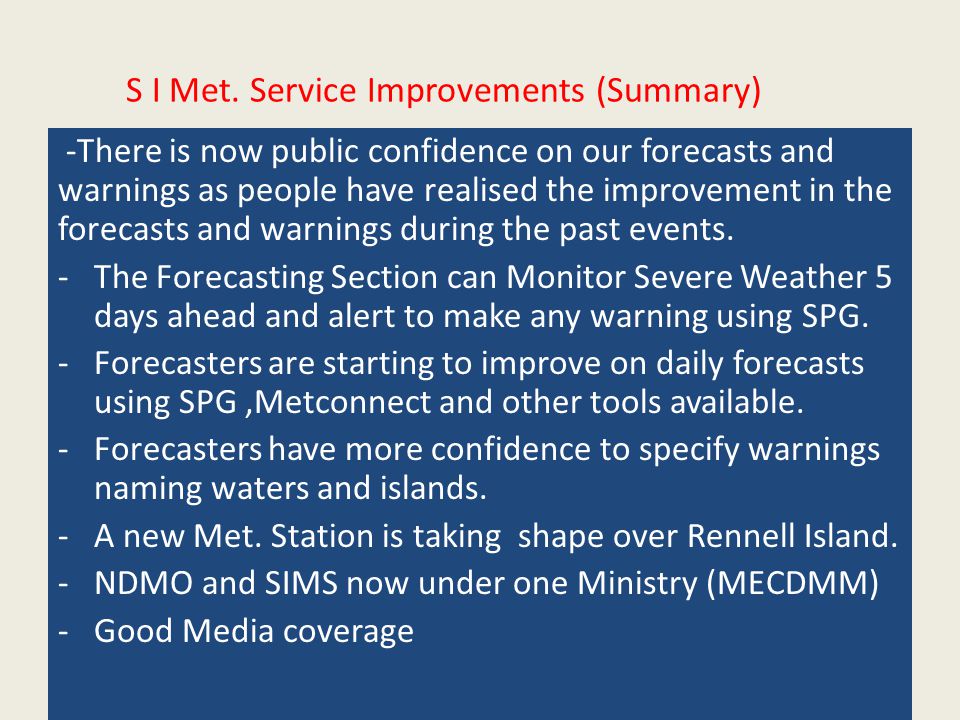 S I Met. Service Improvements (Summary)

-There is now public confidence on our forecasts and warnings as people have realised the improvement in the forecasts and warnings during the past events.

- The Forecasting Section can Monitor Severe Weather 5 days ahead and alert to make any warning using SPG.
- Forecasters are starting to improve on daily forecasts using SPG ,Metconnect and other tools available.
- Forecasters have more confidence to specify warnings naming waters and islands.
- A new Met. Station is taking shape over Rennell Island.
- NDMO and SIMS now under one Ministry (MECDMM)
- Good Media coverage